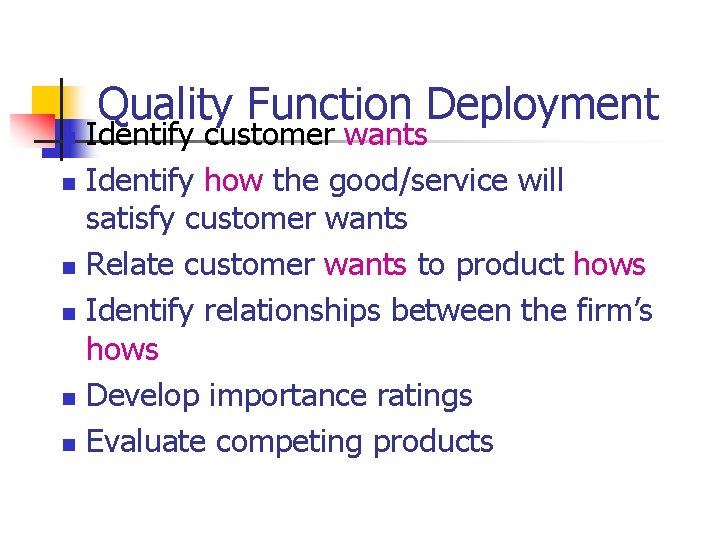 Quality Function Deployment

Identify customer wants

Identify how the good/service will satisfy customer wants

Relate customer wants to product hows

Identify relationships between the firm's hows

Develop importance ratings

Evaluate competing products